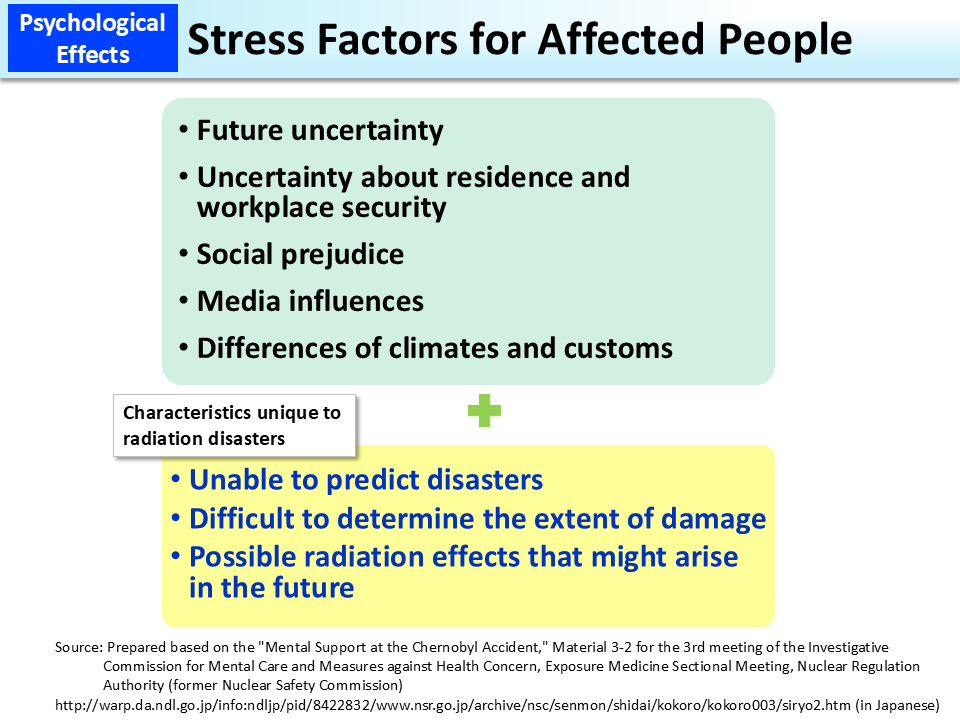 Psychological Effects

Stress Factors for Affected People

• Future uncertainty
• Uncertainty about residence and workplace security
• Social prejudice
• Media influences
• Differences of climates and customs

Characteristics unique to radiation disasters

• Unable to predict disasters
• Difficult to determine the extent of damage
• Possible radiation effects that might arise in the future

Source: Prepared based on the "Mental Support at the Chernobyl Accident," Material 3-2 for the 3rd meeting of the Investigative Commission for Mental Care and Measures against Health Concern, Exposure Medicine Sectional Meeting, Nuclear Regulation Authority (former Nuclear Safety Commission)
http://warp.da.ndl.go.jp/info:ndljp/pid/8422832/www.nsr.go.jp/archive/nsc/senmon/shidai/kokoro/kokoro003/siryo2.htm (in Japanese)